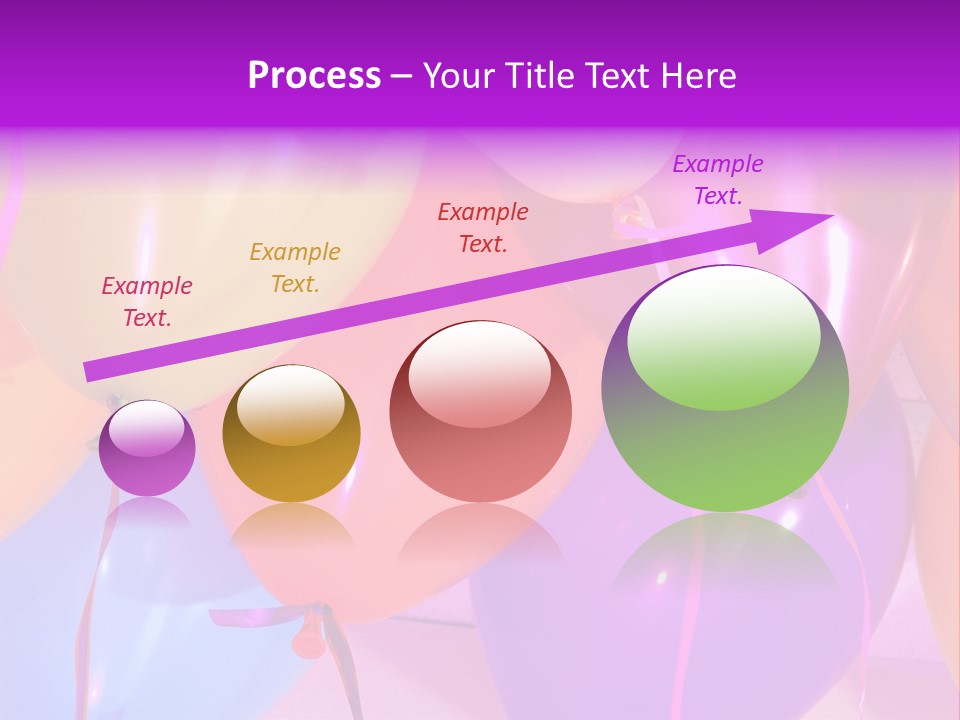 Process – Your Title Text Here

Example Text.

Example Text.

Example Text.

Example Text.